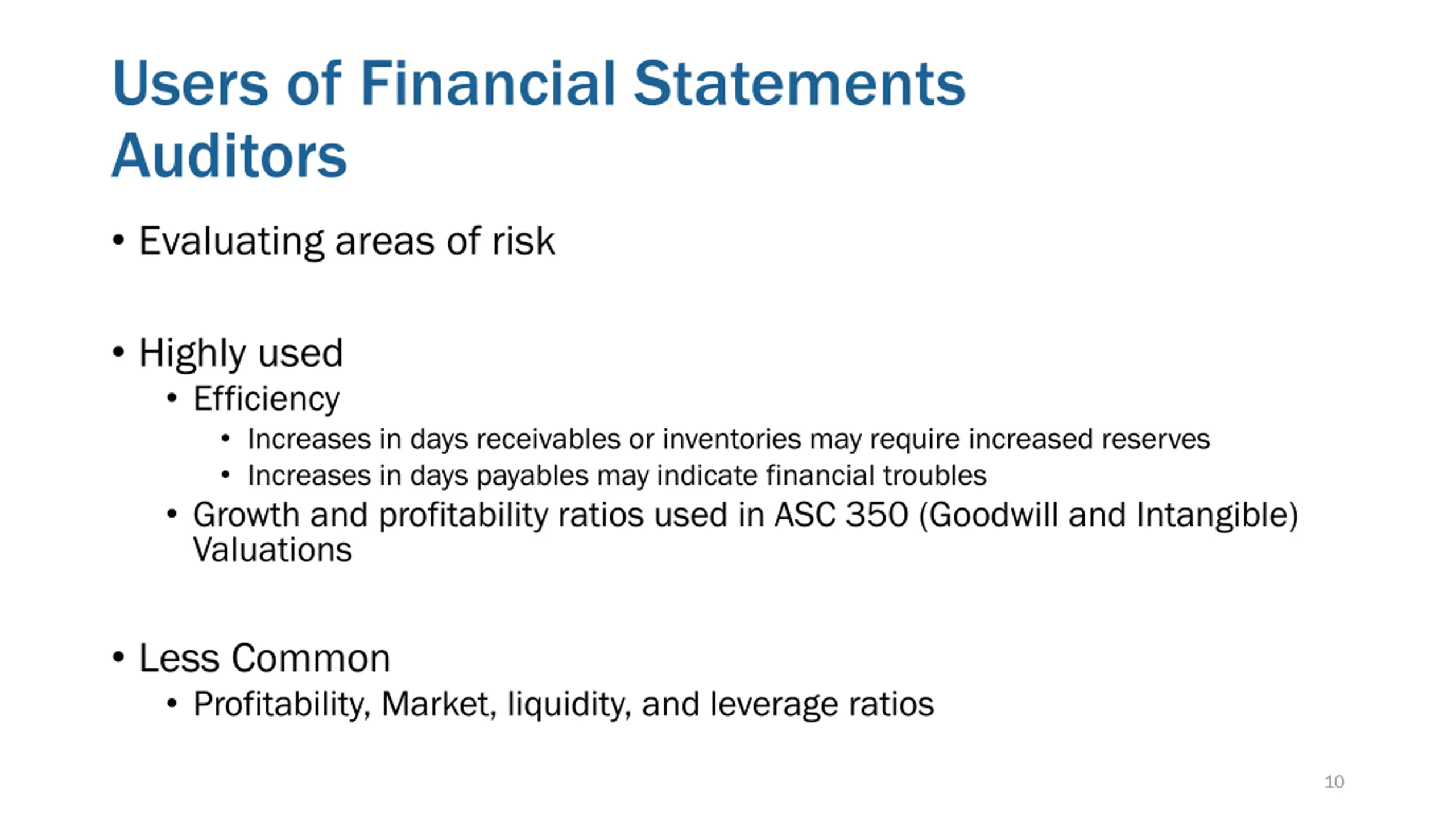 Users of Financial Statements
Auditors

• Evaluating areas of risk

• Highly used
  • Efficiency
    • Increases in days receivables or inventories may require increased reserves
    • Increases in days payables may indicate financial troubles
  • Growth and profitability ratios used in ASC 350 (Goodwill and Intangible) Valuations

• Less Common
  • Profitability, Market, liquidity, and leverage ratios

10